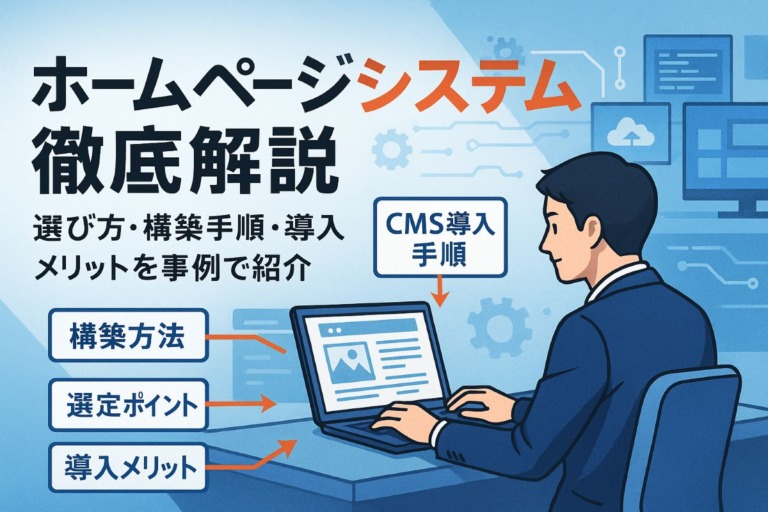 ホームページシステム
徹底解説

選び方・構築手順・導入メリットを事例で紹介

CMS導入手順

構築方法

選定ポイント

導入メリット